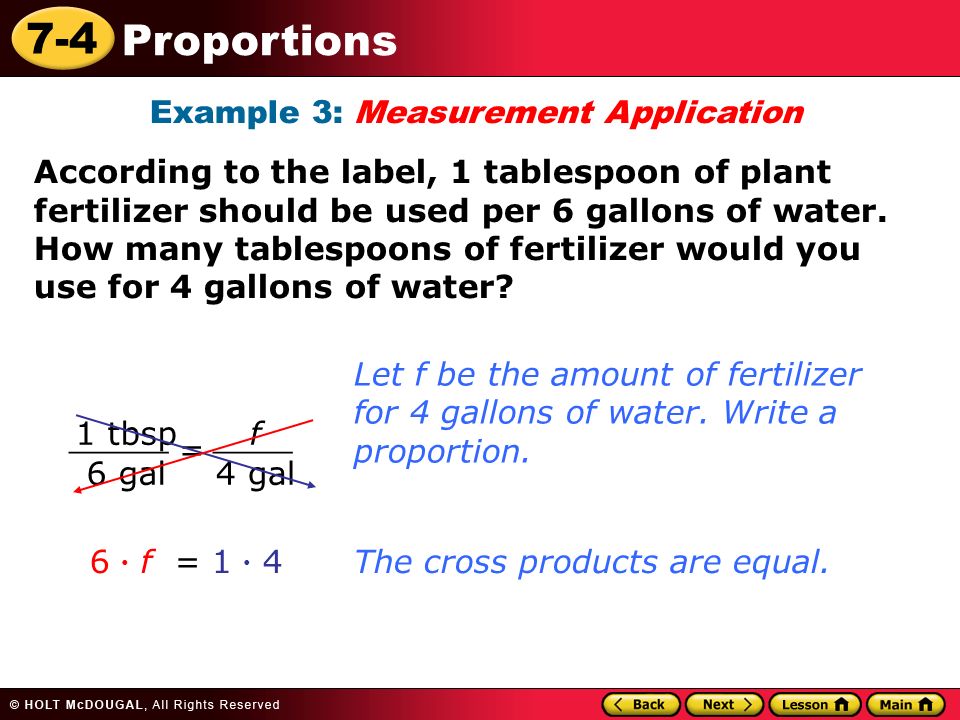 7-4 Proportions

Example 3: Measurement Application

According to the label, 1 tablespoon of plant fertilizer should be used per 6 gallons of water. How many tablespoons of fertilizer would you use for 4 gallons of water?

$\frac{1 \text{ tbsp}}{6 \text{ gal}} = \frac{f}{4 \text{ gal}}$

Let f be the amount of fertilizer for 4 gallons of water. Write a proportion.

$6 \cdot f = 1 \cdot 4$

The cross products are equal.

© HOLT McDOUGAL, All Rights Reserved

Back Next Lesson Main